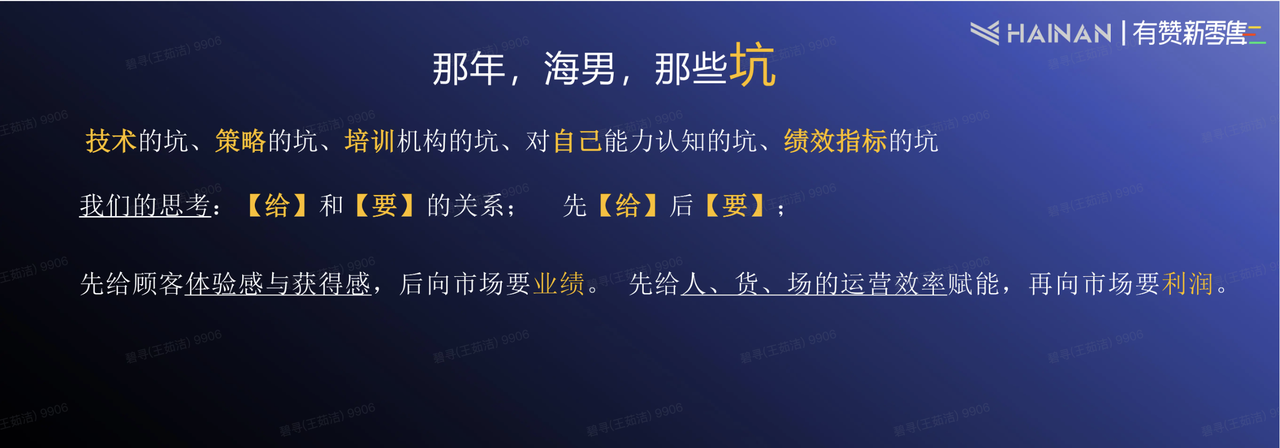 HAINAN | 有赞新零售

那年，海男，那些坑

技术的坑、策略的坑、培训机构的坑、对自己能力认知的坑、绩效指标的坑

我们的思考：【给】和【要】的关系；　先【给】后【要】；

先给顾客体验感与获得感，后向市场要业绩。 先给人、货、场的运营效率赋能，再向市场要利润。

馨寻(王茹洁) 9906